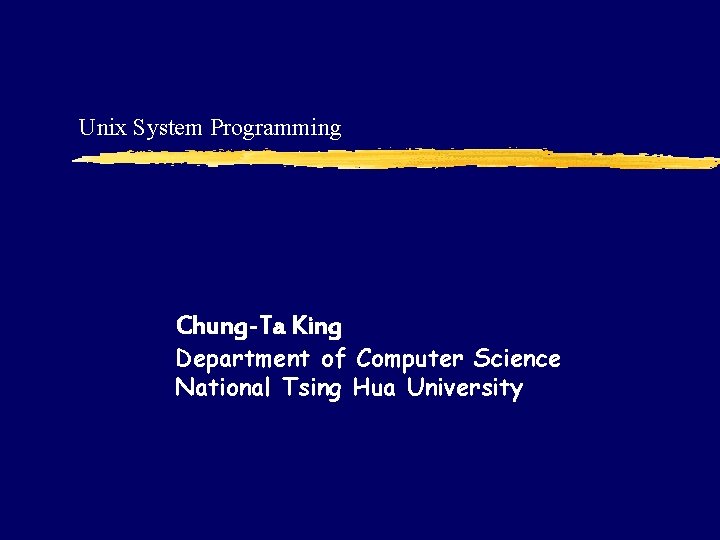 Unix System Programming

Chung-Ta King
Department of Computer Science
National Tsing Hua University